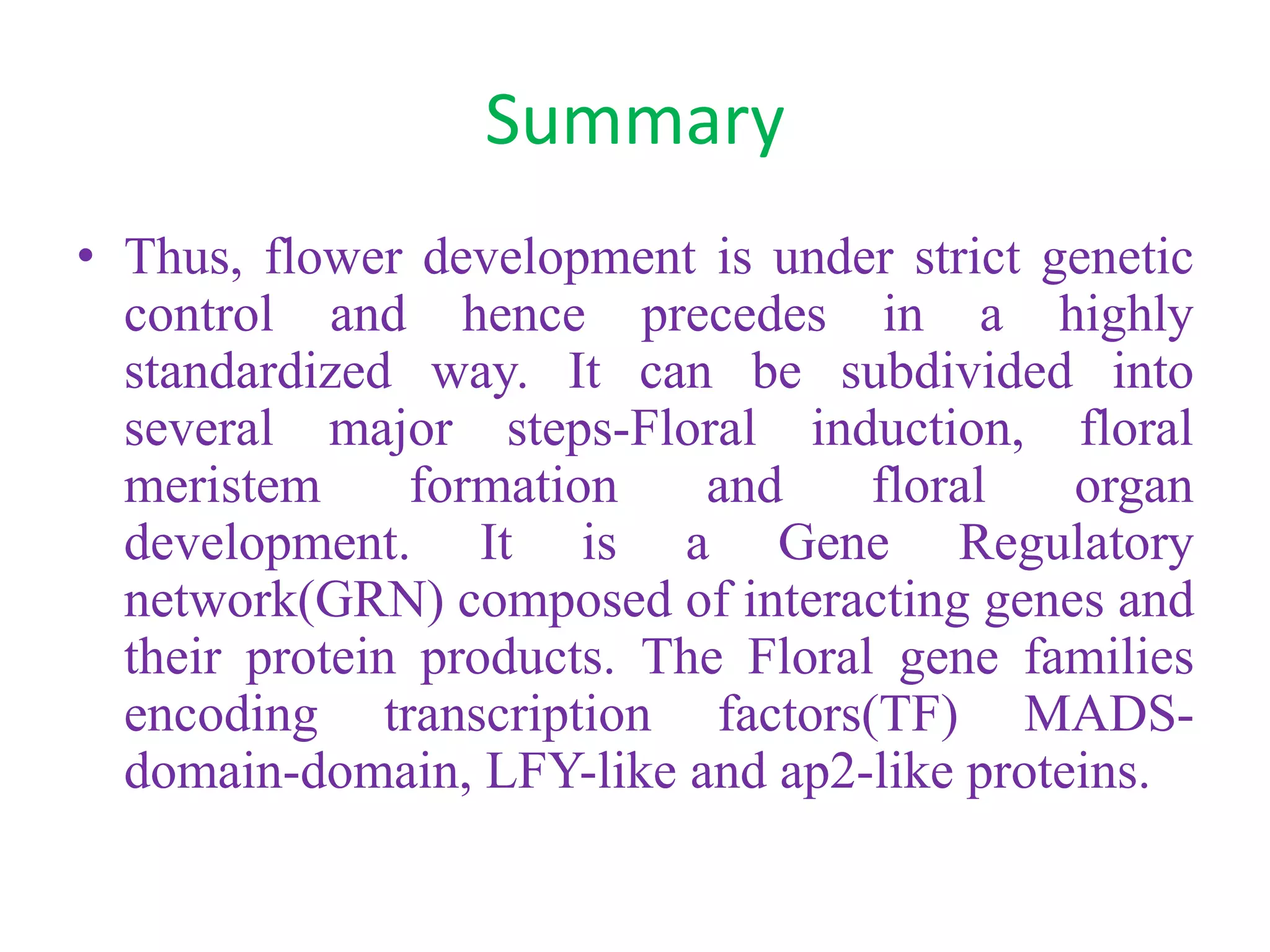 Summary

• Thus, flower development is under strict genetic control and hence precedes in a highly standardized way. It can be subdivided into several major steps-Floral induction, floral meristem formation and floral organ development. It is a Gene Regulatory network(GRN) composed of interacting genes and their protein products. The Floral gene families encoding transcription factors(TF) MADS-domain-domain, LFY-like and ap2-like proteins.